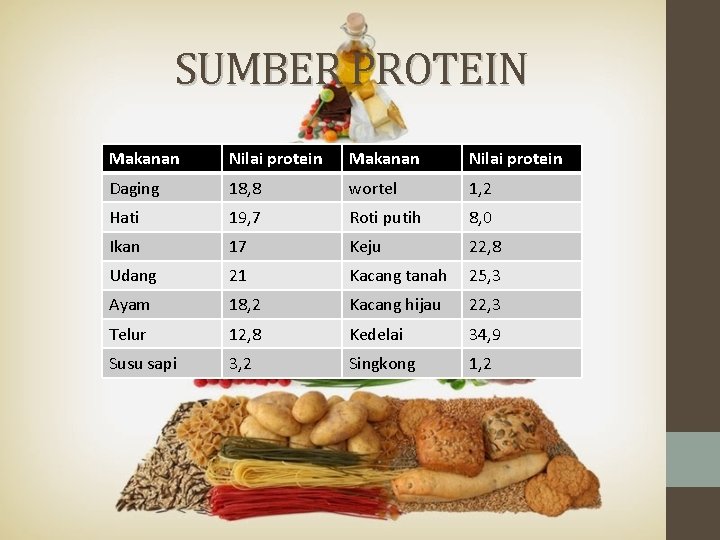 SUMBER PROTEIN

| Makanan | Nilai protein | Makanan | Nilai protein |
|---|---|---|---|
| Daging | 18,8 | wortel | 1,2 |
| Hati | 19,7 | Roti putih | 8,0 |
| Ikan | 17 | Keju | 22,8 |
| Udang | 21 | Kacang tanah | 25,3 |
| Ayam | 18,2 | Kacang hijau | 22,3 |
| Telur | 12,8 | Kedelai | 34,9 |
| Susu sapi | 3,2 | Singkong | 1,2 |